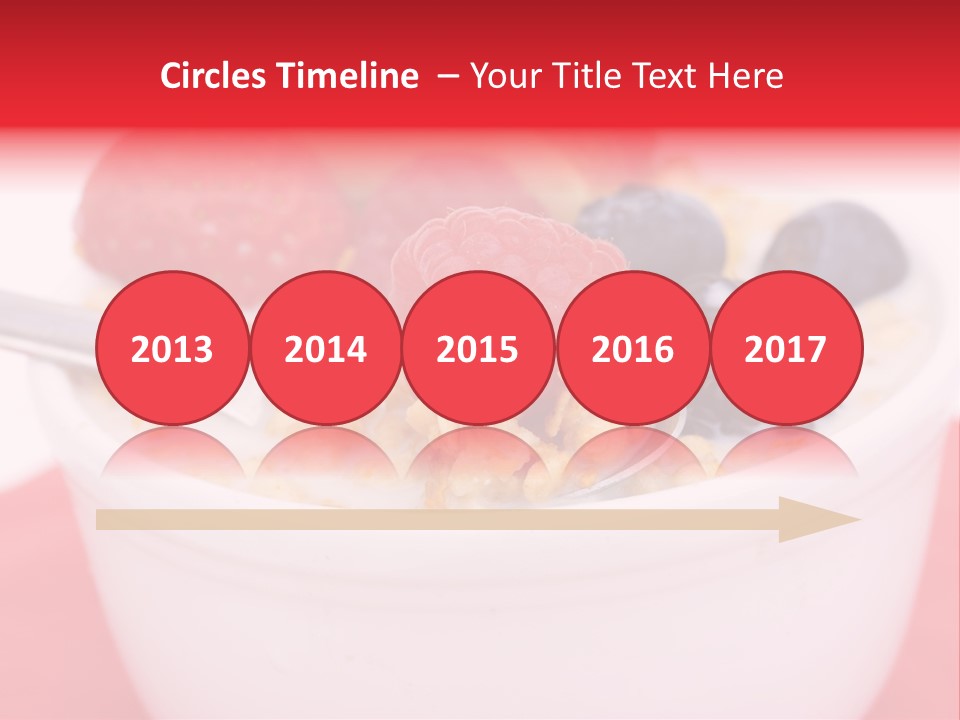 Circles Timeline – Your Title Text Here

2013
2014
2015
2016
2017